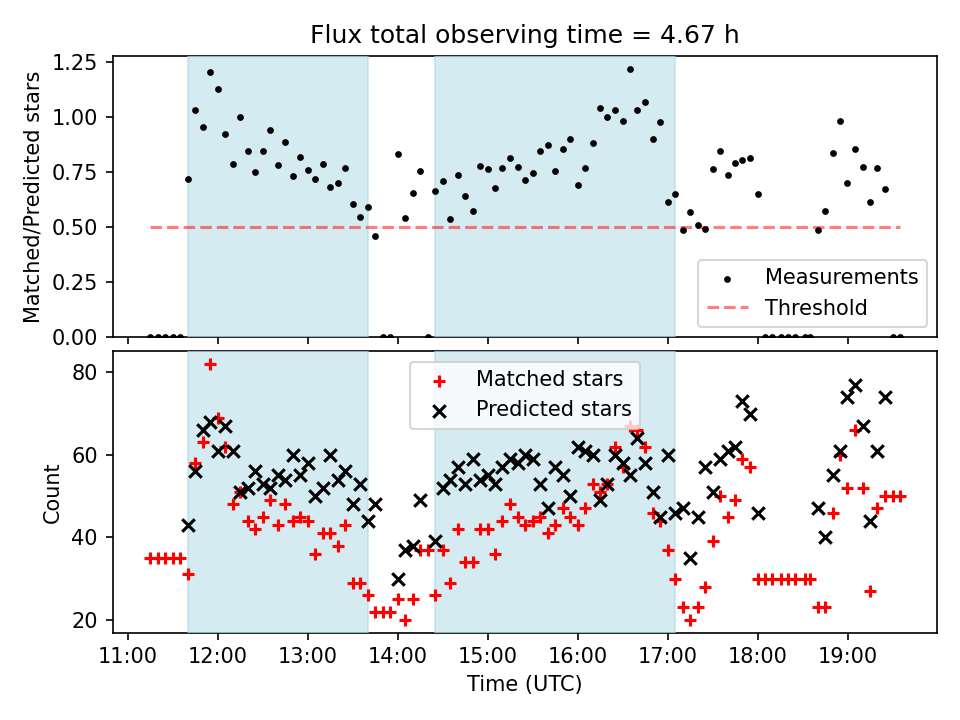 Flux total observing time = 4.67 h

Matched/Predicted stars

1.25
1.00
0.75
0.50
0.25
0.00

Measurements
Threshold

Count

80
60
40
20

Matched stars
Predicted stars

11:00 12:00 13:00 14:00 15:00 16:00 17:00 18:00 19:00

Time (UTC)